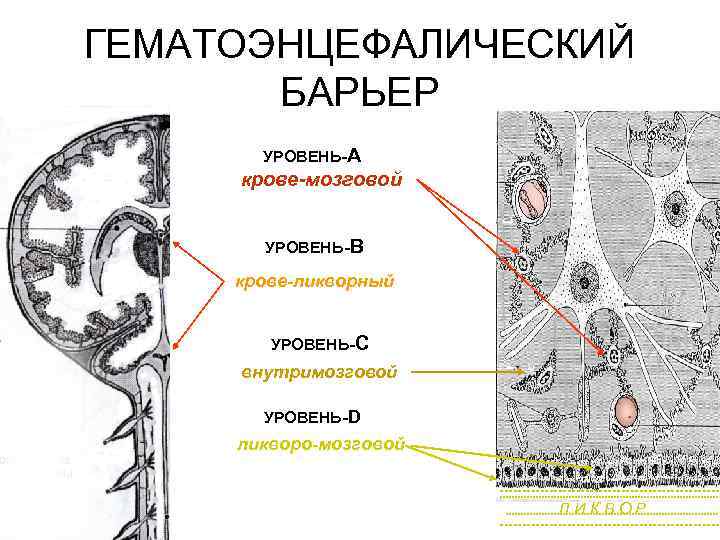 ГЕМАТОЭНЦЕФАЛИЧЕСКИЙ БАРЬЕР

УРОВЕНЬ-А
крове-мозговой

УРОВЕНЬ-В
крове-ликворный

УРОВЕНЬ-С
внутримозговой

УРОВЕНЬ-D
ликворо-мозговой

ЛИКВОР